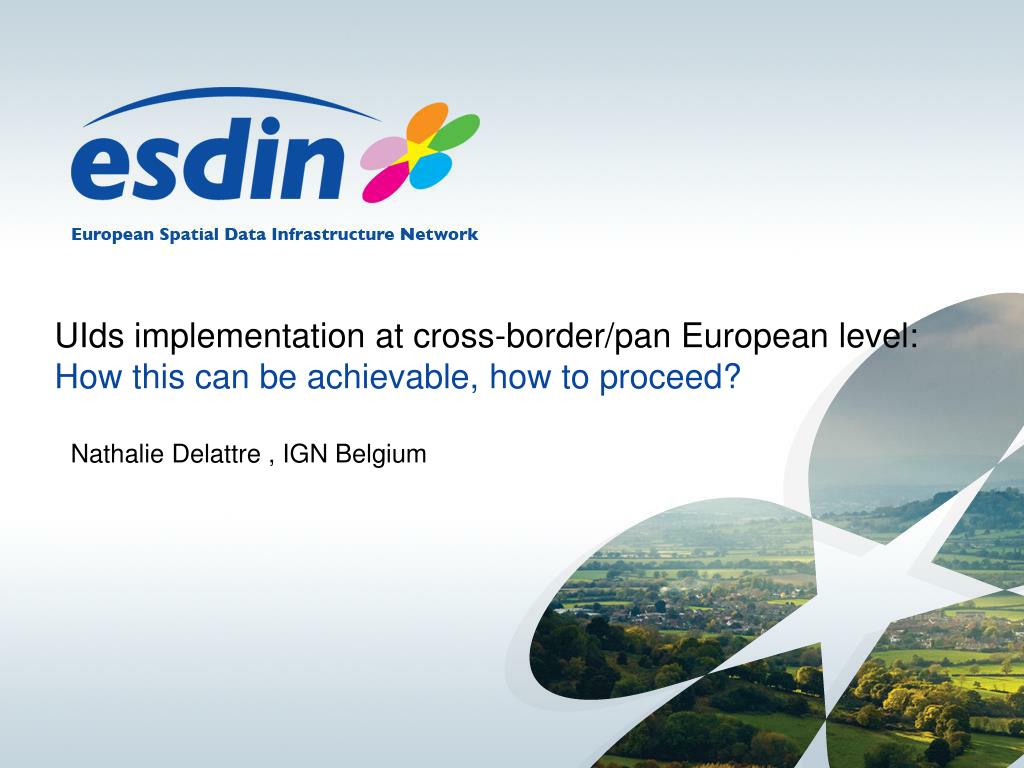 esdin

European Spatial Data Infrastructure Network

UIds implementation at cross-border/pan European level:
How this can be achievable, how to proceed?

Nathalie Delattre , IGN Belgium